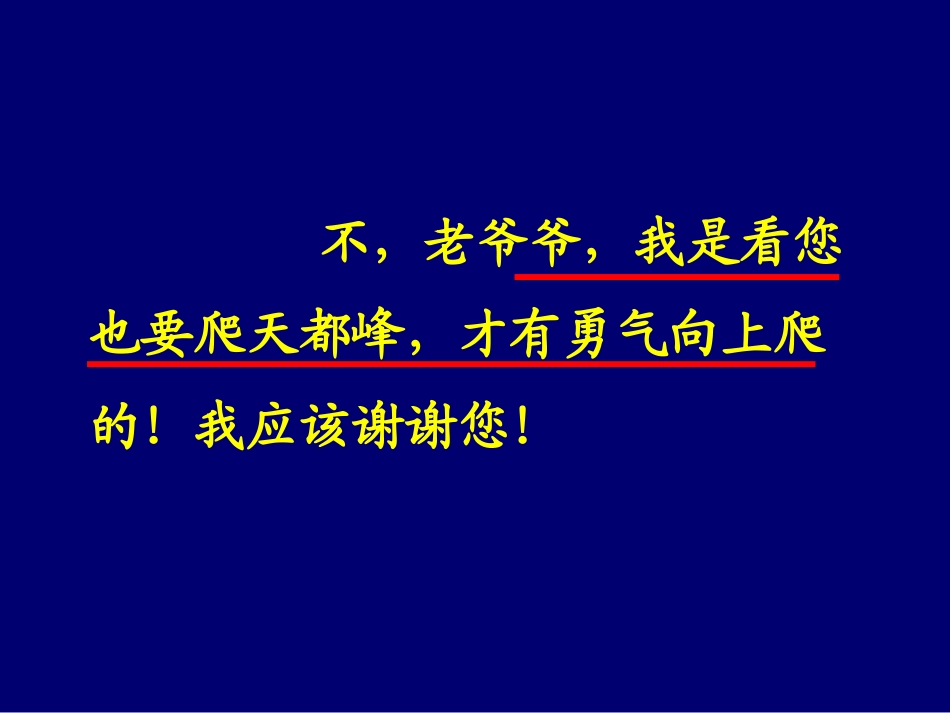 不，老爷爷，我是看您也要爬天都峰，才有勇气向上爬的！我应该谢谢您！